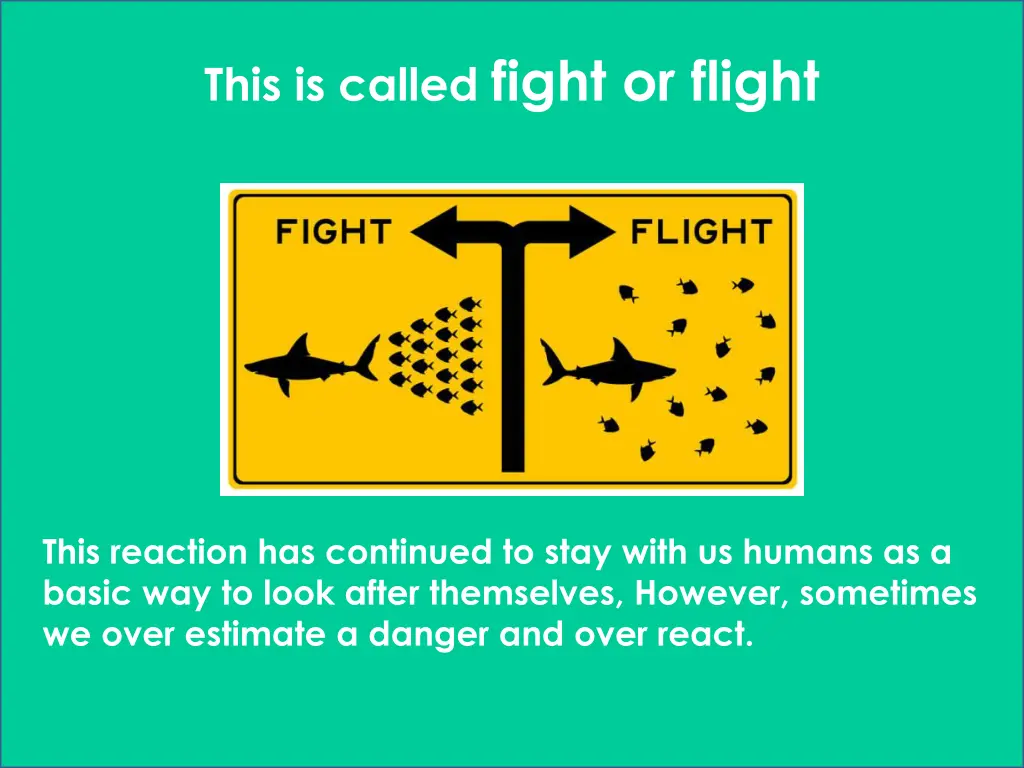 This is called fight or flight

FIGHT

FLIGHT

This reaction has continued to stay with us humans as a basic way to look after themselves, However, sometimes we over estimate a danger and over react.